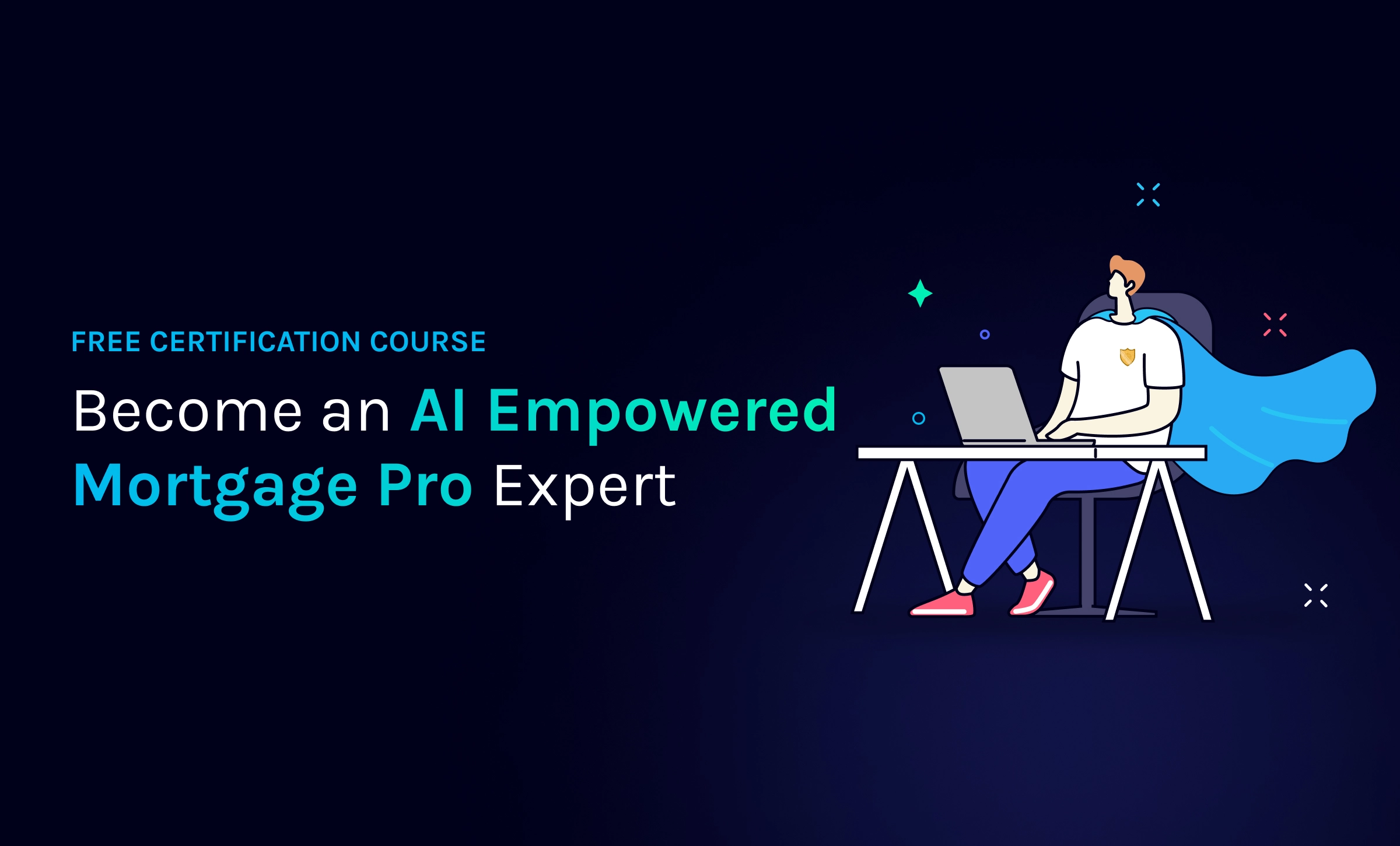 FREE CERTIFICATION COURSE

Become an AI Empowered Mortgage Pro Expert